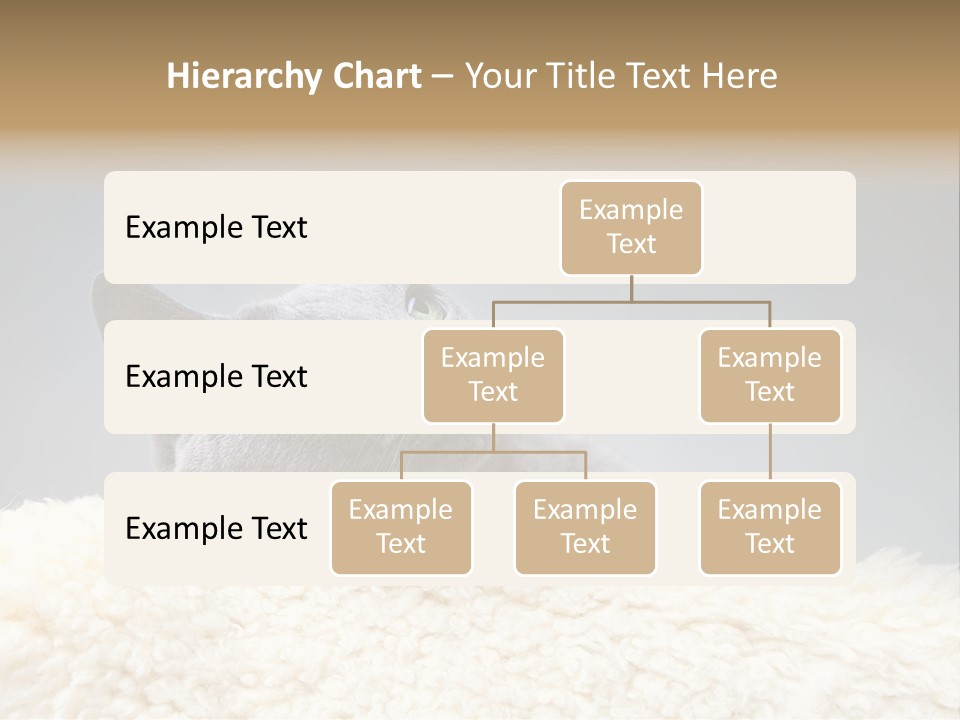 Hierarchy Chart – Your Title Text Here

Example Text

Example Text

Example Text

Example Text

Example Text

Example Text

Example Text

Example Text

Example Text